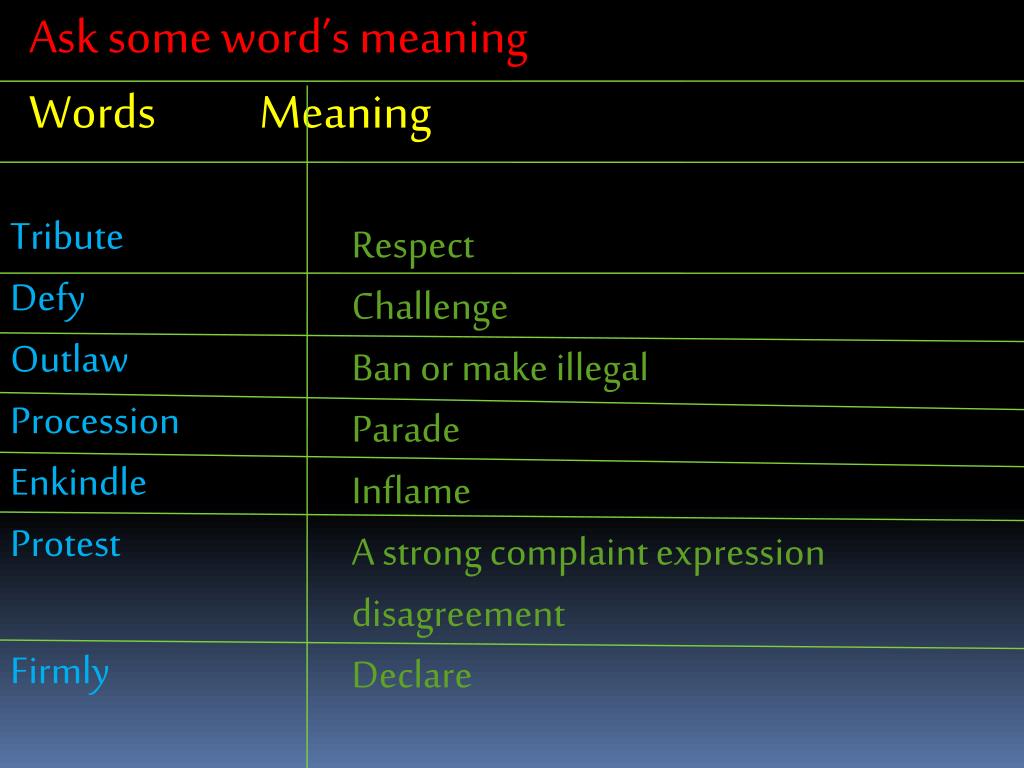 Ask some word's meaning

| Words | Meaning |
|---|---|
| Tribute | Respect |
| Defy | Challenge |
| Outlaw | Ban or make illegal |
| Procession | Parade |
| Enkindle | Inflame |
| Protest | A strong complaint expression disagreement |
| Firmly | Declare |